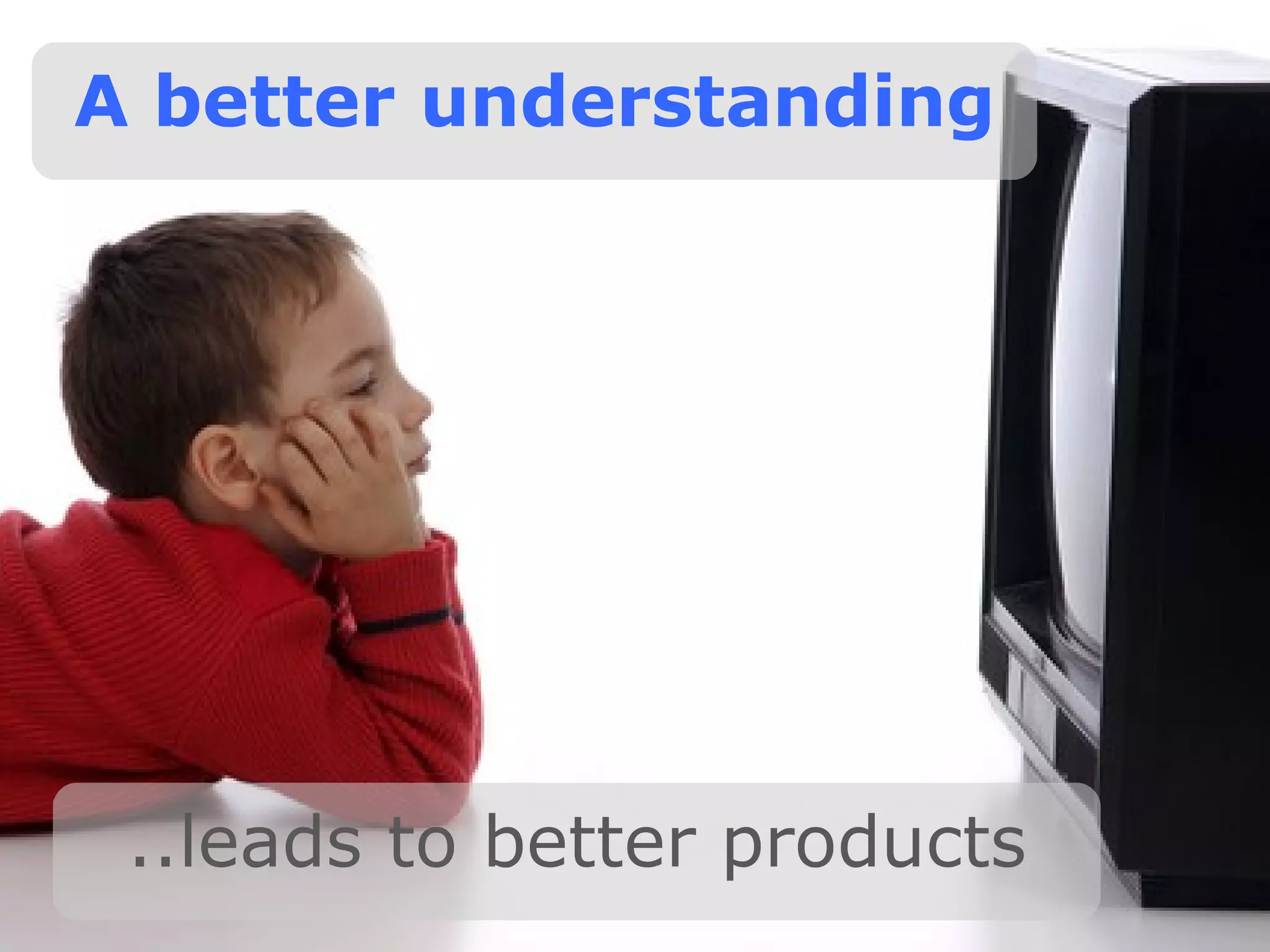 A better understanding

..leads to better products